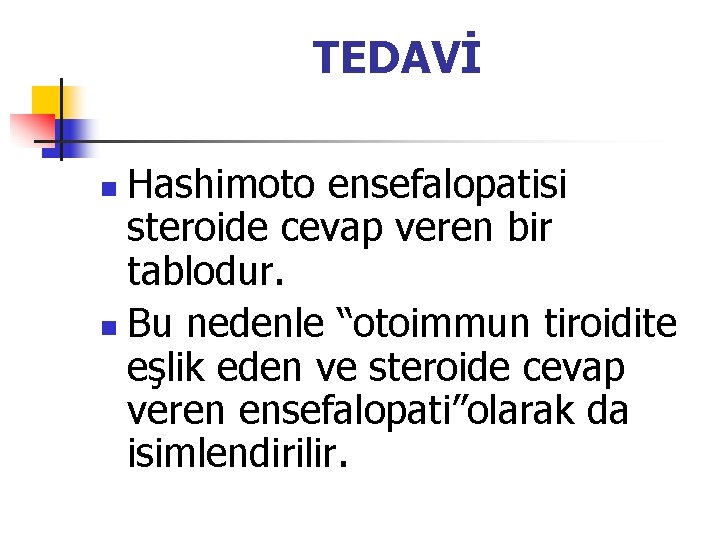 TEDAVİ

Hashimoto ensefalopatisi steroide cevap veren bir tablodur.

Bu nedenle “otoimmun tiroidite eşlik eden ve steroide cevap veren ensefalopati”olarak da isimlendirilir.